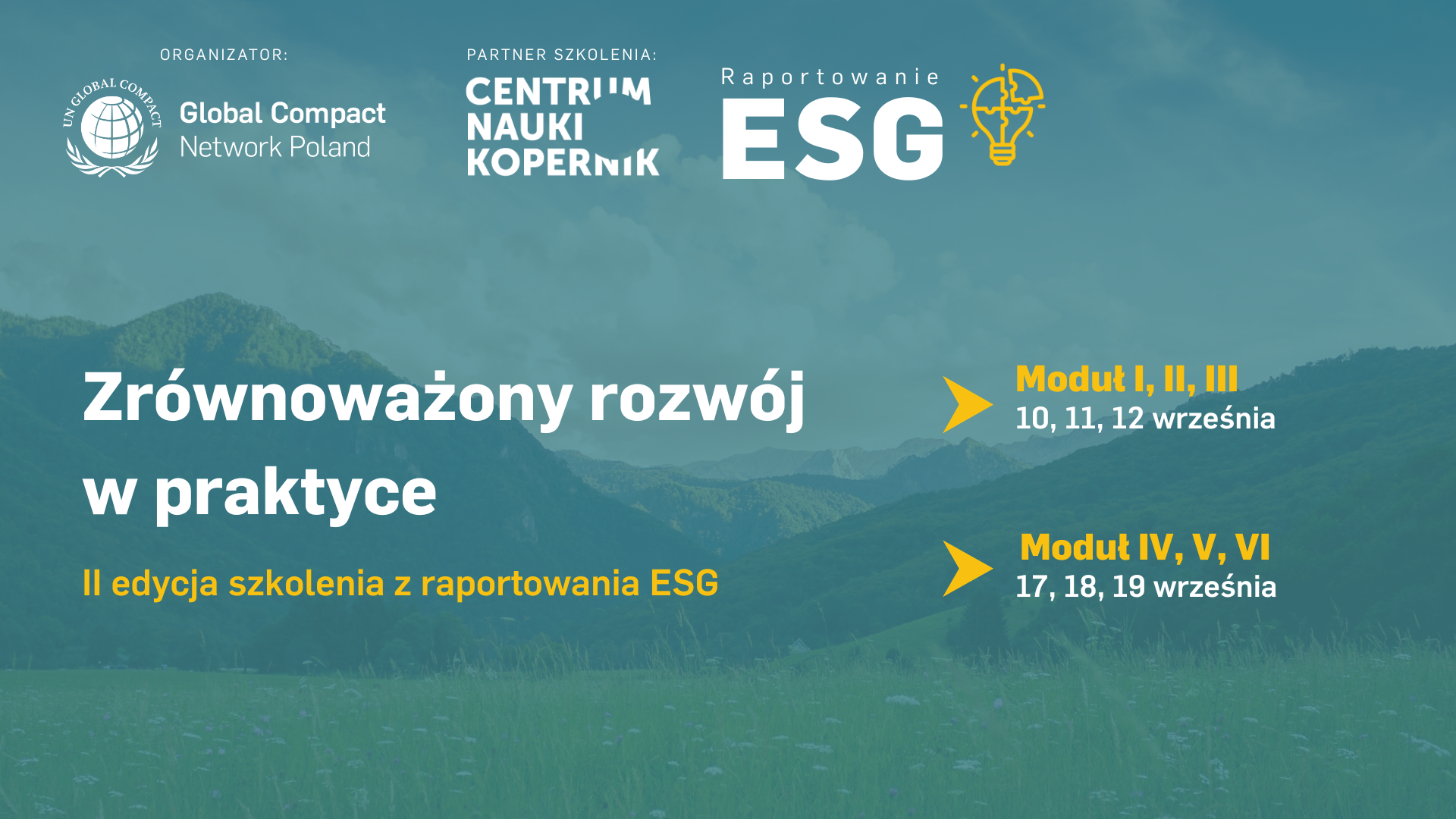 ORGANIZATOR:

UN GLOBAL COMPACT

Global Compact Network Poland

PARTNER SZKOLENIA:

CENTRUM NAUKI KOPERNIK

Raportowanie ESG

Zrównoważony rozwój w praktyce

II edycja szkolenia z raportowania ESG

Moduł I, II, III
10, 11, 12 września

Moduł IV, V, VI
17, 18, 19 września